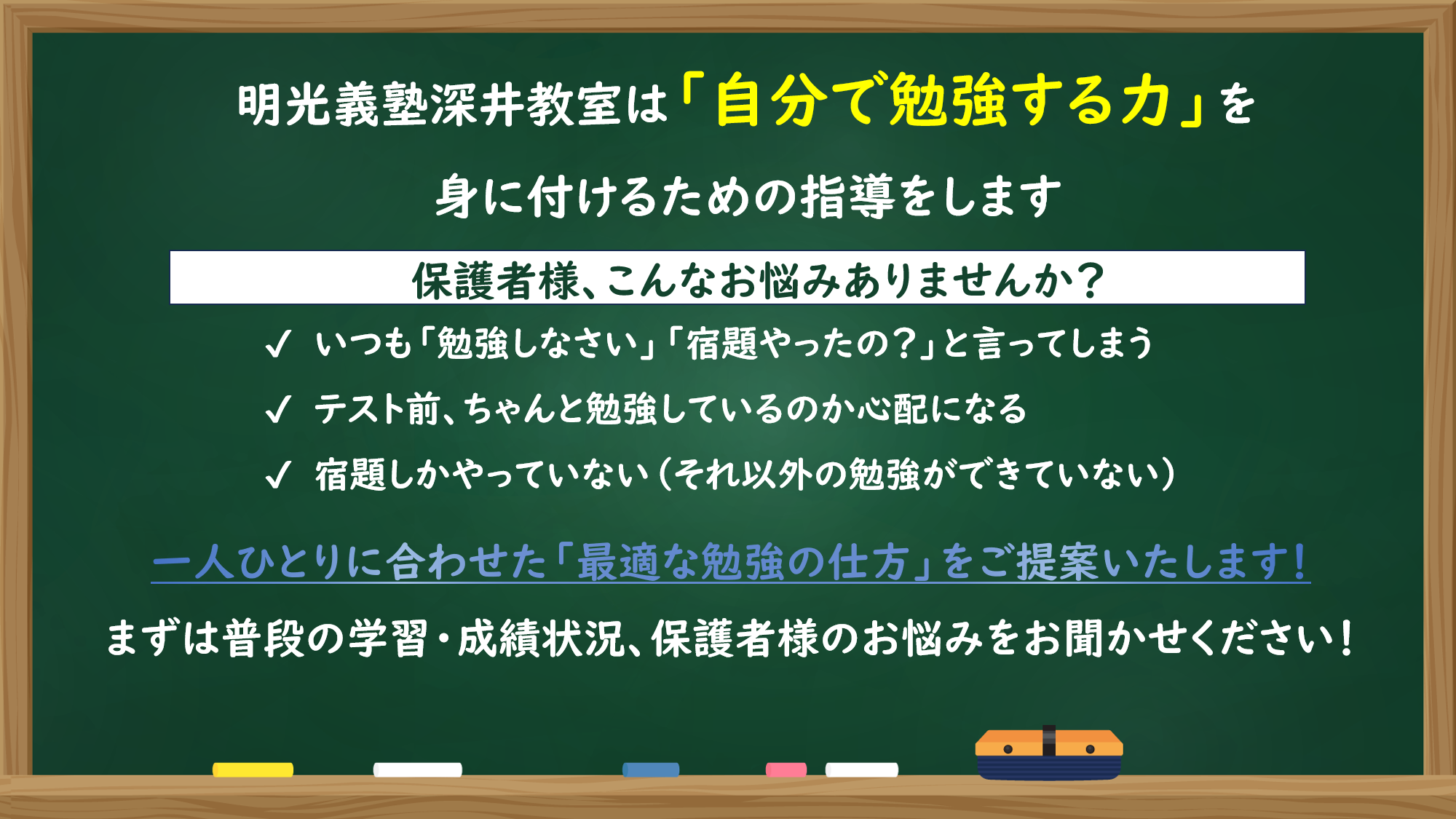 明光義塾深井教室は「自分で勉強する力」を

身に付けるための指導をします

保護者様、こんなお悩みありませんか？

✓ いつも「勉強しなさい」「宿題やったの？」と言ってしまう

✓ テスト前、ちゃんと勉強しているのか心配になる

✓ 宿題しかやっていない（それ以外の勉強ができていない）

一人ひとりに合わせた「最適な勉強の仕方」をご提案いたします！

まずは普段の学習・成績状況、保護者様のお悩みをお聞かせください！